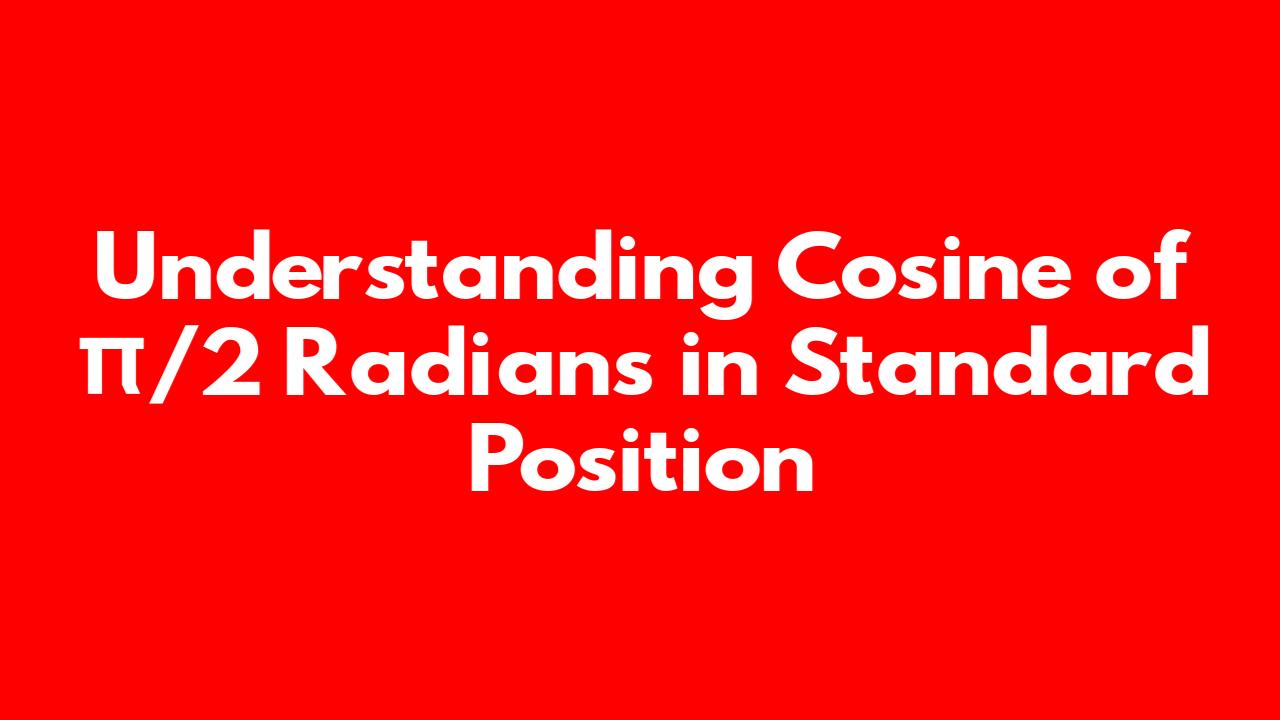 Understanding Cosine of $\pi/2$ Radians in Standard Position